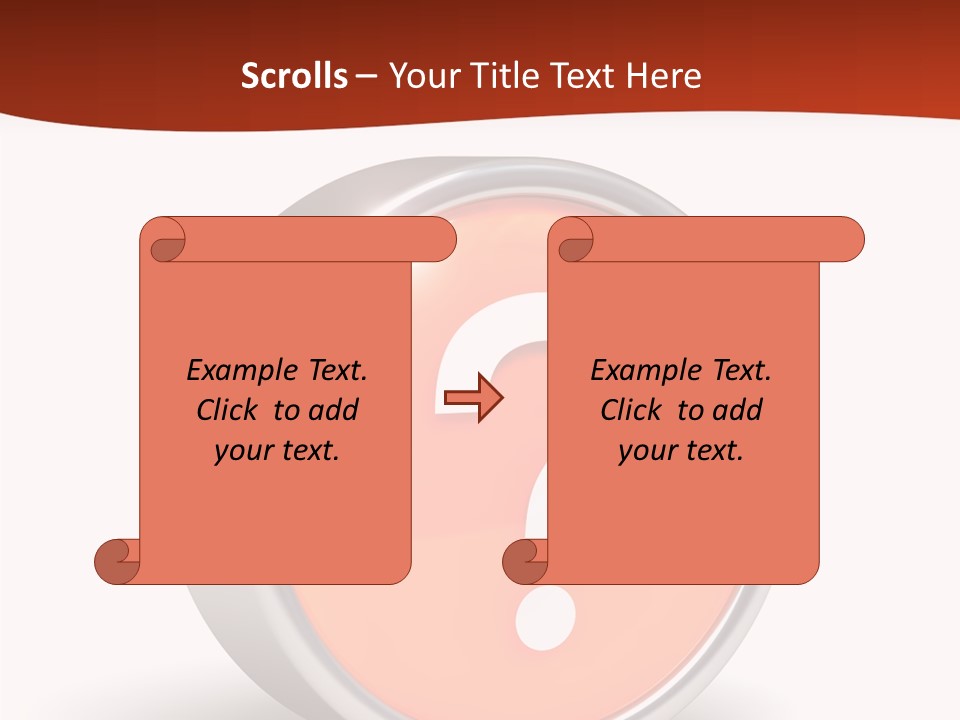 Scrolls – Your Title Text Here

Example Text. Click to add your text.

Example Text. Click to add your text.